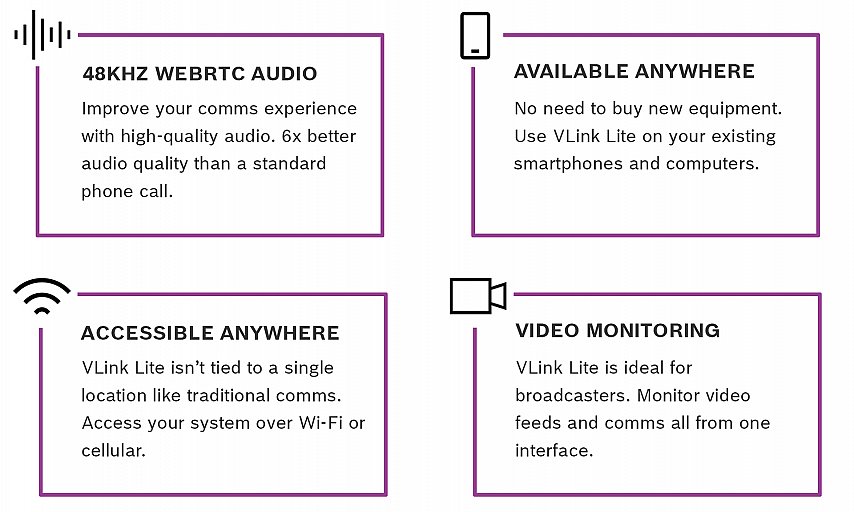 48KHZ WEBRTC AUDIO

Improve your comms experience with high-quality audio. 6x better audio quality than a standard phone call.

AVAILABLE ANYWHERE

No need to buy new equipment. Use VLink Lite on your existing smartphones and computers.

ACCESSIBLE ANYWHERE

VLink Lite isn't tied to a single location like traditional comms. Access your system over Wi-Fi or cellular.

VIDEO MONITORING

VLink Lite is ideal for broadcasters. Monitor video feeds and comms all from one interface.